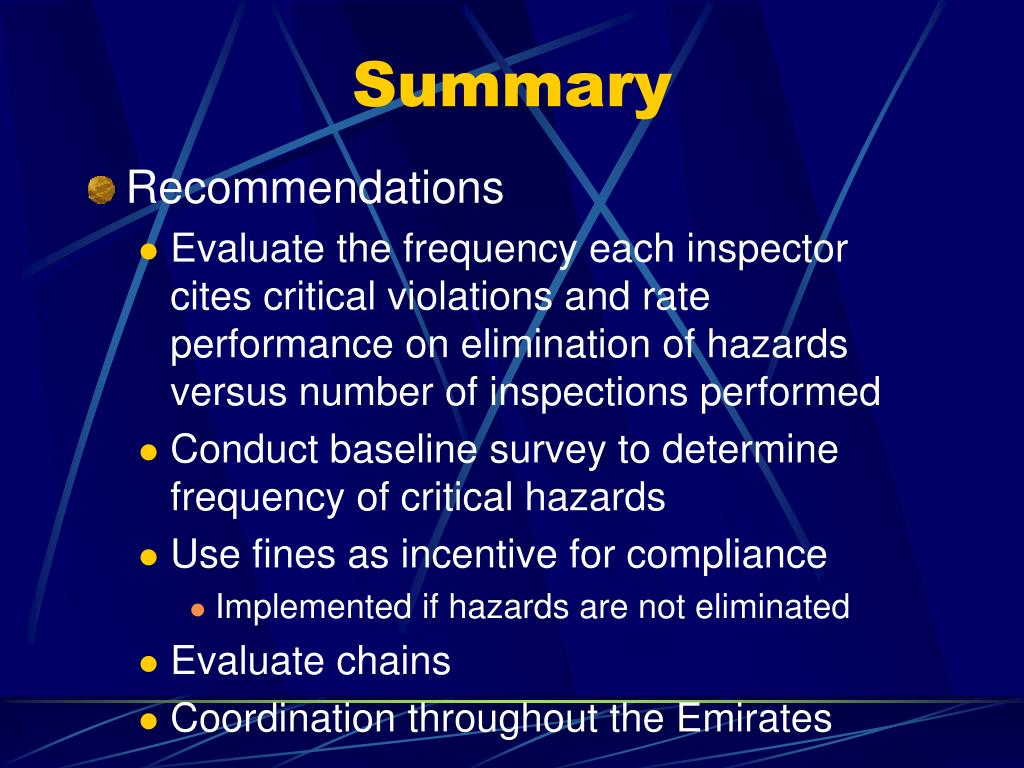 Summary

Recommendations

Evaluate the frequency each inspector cites critical violations and rate performance on elimination of hazards versus number of inspections performed

Conduct baseline survey to determine frequency of critical hazards

Use fines as incentive for compliance

Implemented if hazards are not eliminated

Evaluate chains

Coordination throughout the Emirates